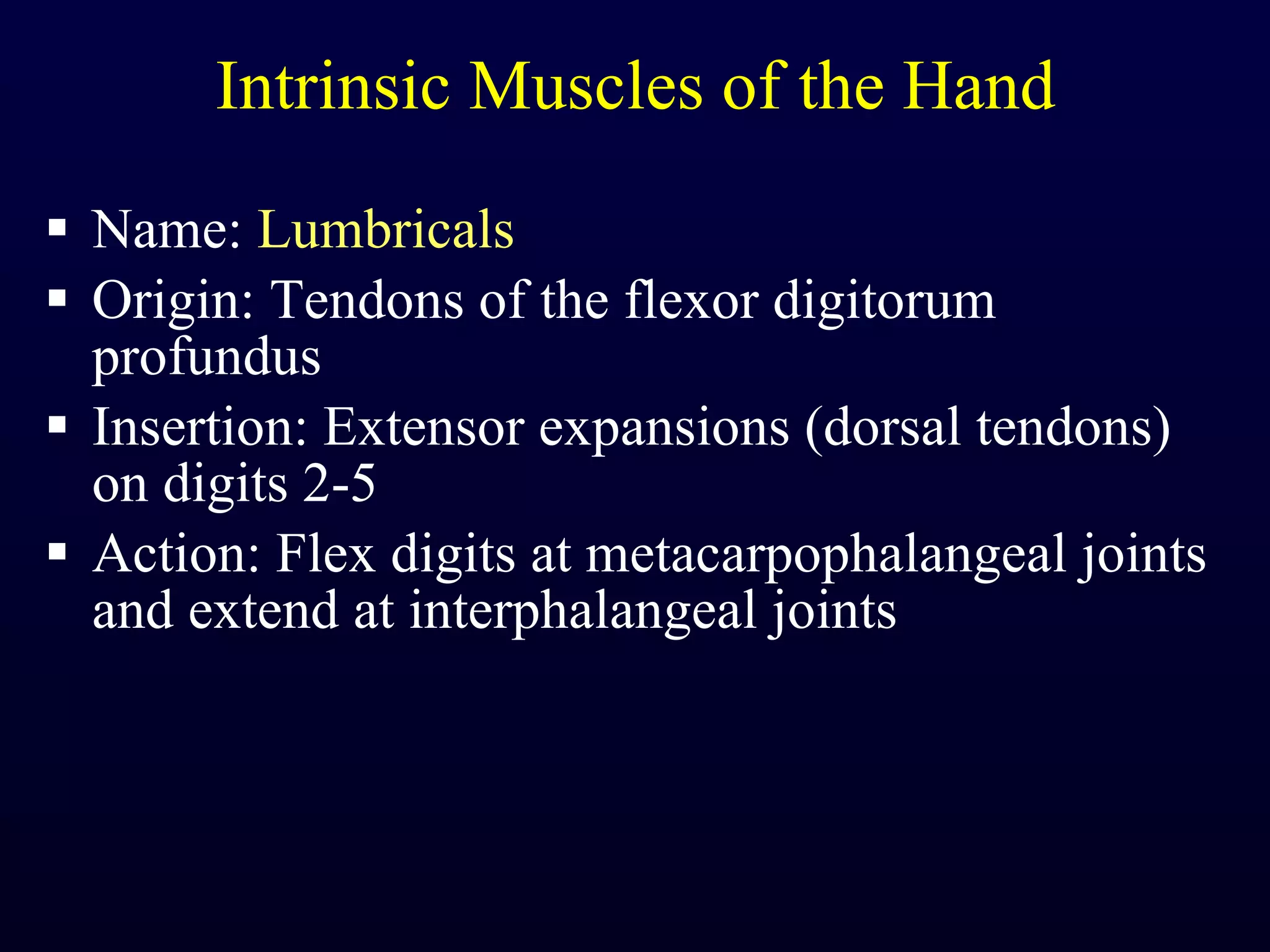 Intrinsic Muscles of the Hand

▪ Name: Lumbricals
▪ Origin: Tendons of the flexor digitorum profundus
▪ Insertion: Extensor expansions (dorsal tendons) on digits 2-5
▪ Action: Flex digits at metacarpophalangeal joints and extend at interphalangeal joints